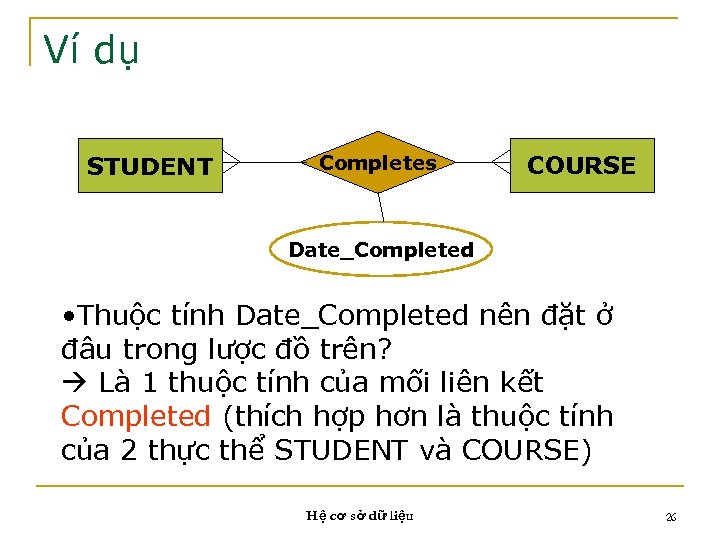 Ví dụ

STUDENT

Completes

COURSE

Date_Completed

•Thuộc tính Date_Completed nên đặt ở đâu trong lược đồ trên?
→ Là 1 thuộc tính của mối liên kết Completed (thích hợp hơn là thuộc tính của 2 thực thể STUDENT và COURSE)

Hệ cơ sở dữ liệu

26